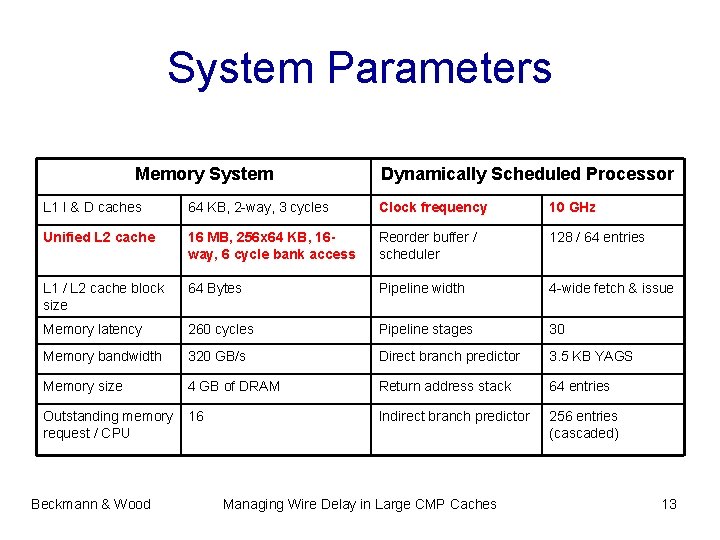 System Parameters

| Memory System | | Dynamically Scheduled Processor | |
|---|---|---|---|
| L1 I & D caches | 64 KB, 2-way, 3 cycles | Clock frequency | 10 GHz |
| Unified L2 cache | 16 MB, 256x64 KB, 16-way, 6 cycle bank access | Reorder buffer / scheduler | 128 / 64 entries |
| L1 / L2 cache block size | 64 Bytes | Pipeline width | 4-wide fetch & issue |
| Memory latency | 260 cycles | Pipeline stages | 30 |
| Memory bandwidth | 320 GB/s | Direct branch predictor | 3.5 KB YAGS |
| Memory size | 4 GB of DRAM | Return address stack | 64 entries |
| Outstanding memory request / CPU | 16 | Indirect branch predictor | 256 entries (cascaded) |

Beckmann & Wood    Managing Wire Delay in Large CMP Caches    13